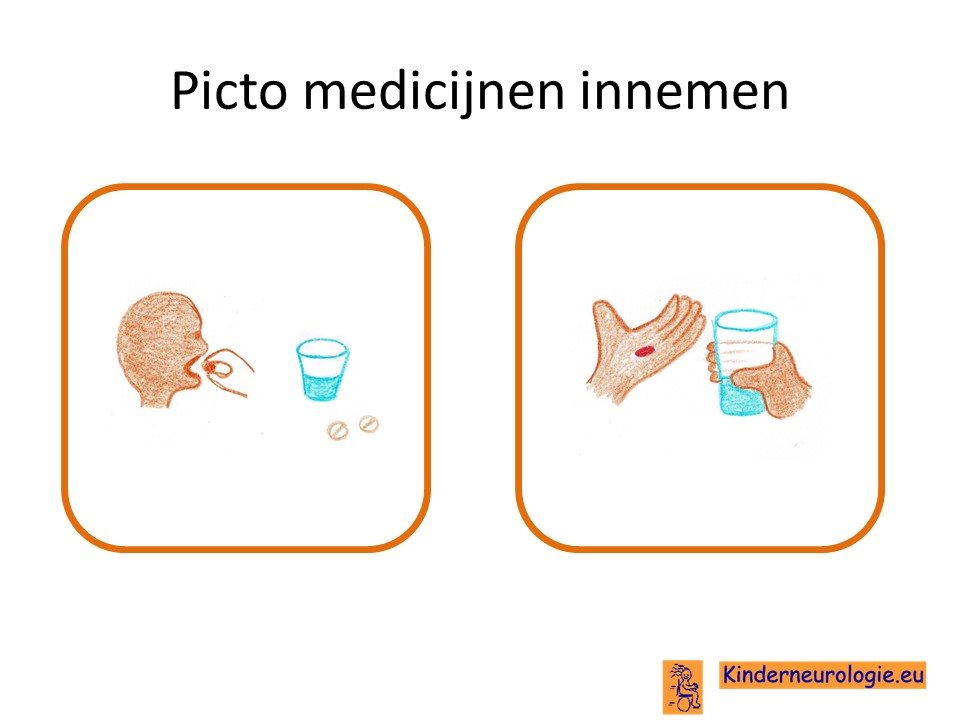 Picto medicijnen innemen

Kinderneurologie.eu